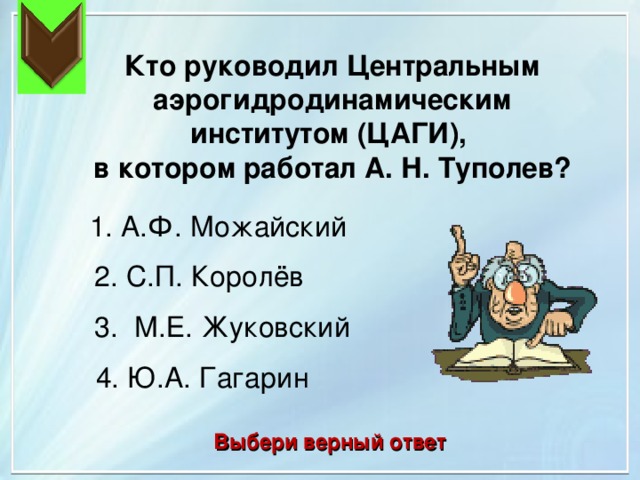 Кто руководил Центральным аэрогидродинамическим институтом (ЦАГИ), в котором работал А. Н. Туполев?

1. А.Ф. Можайский

2. С.П. Королёв

3. М.Е. Жуковский

4. Ю.А. Гагарин

Выбери верный ответ